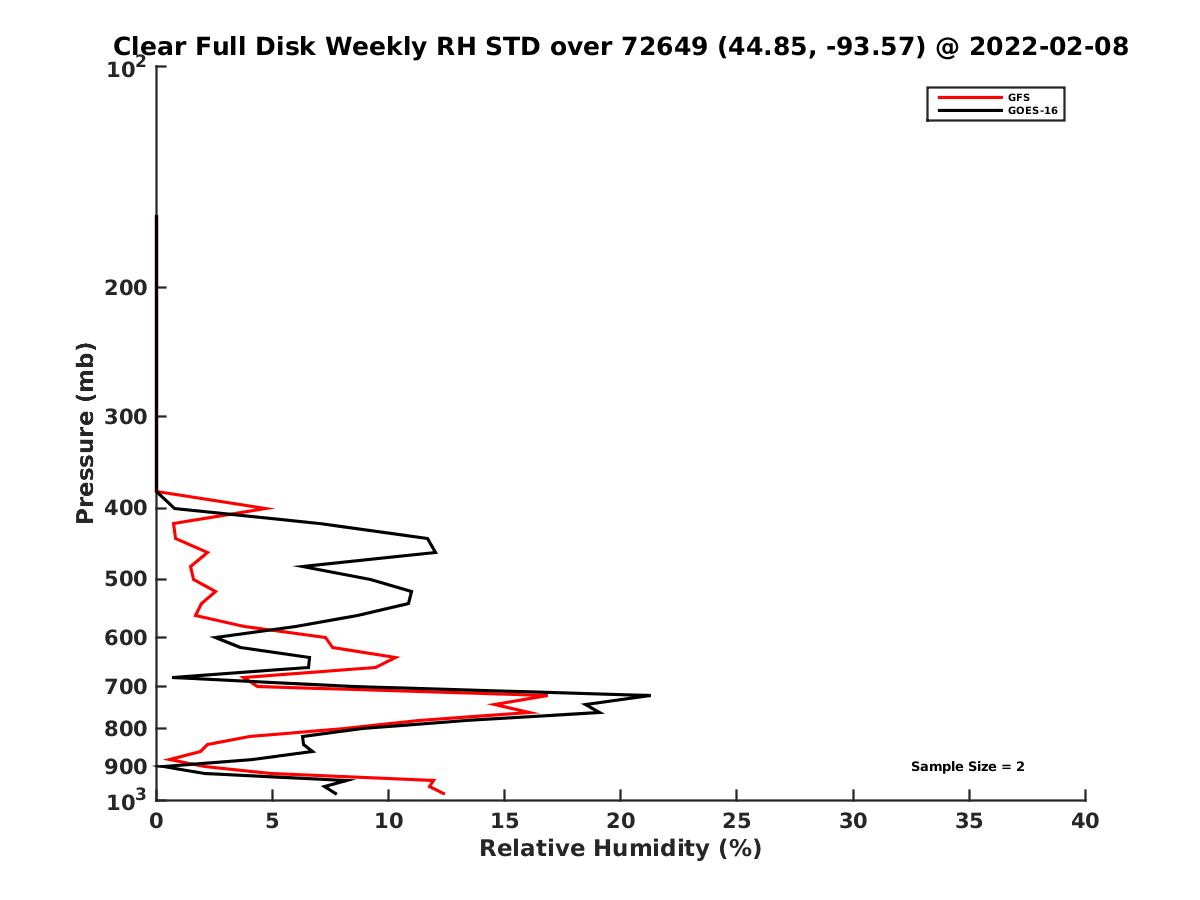 Clear Full Disk Weekly RH STD over 72649 (44.85, -93.57) @ 2022-02-08

GFS
GOES-16

Pressure (mb)

$10^2$
200
300
400
500
600
700
800
900
$10^3$

Sample Size = 2

0
5
10
15
20
25
30
35
40

Relative Humidity (%)